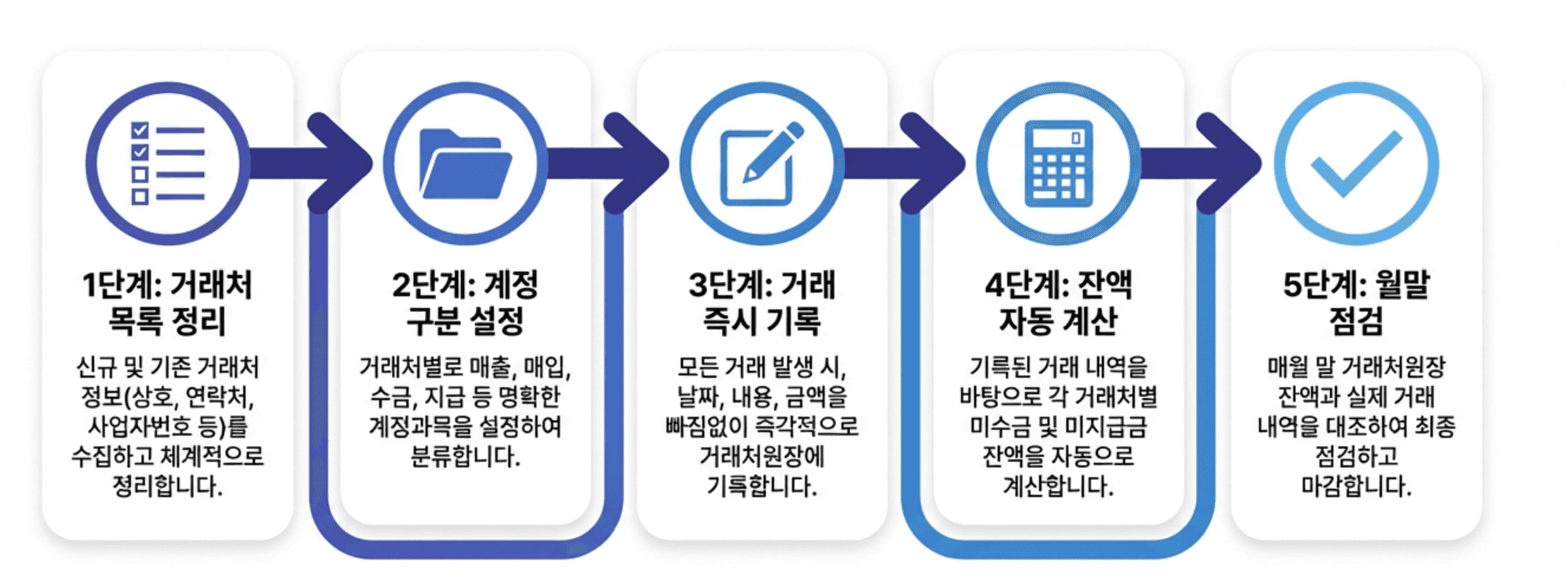 1단계: 거래처 목록 정리

신규 및 기존 거래처 정보(상호, 연락처, 사업자번호 등)를 수집하고 체계적으로 정리합니다.

2단계: 계정 구분 설정

거래처별로 매출, 매입, 수금, 지급 등 명확한 계정과목을 설정하여 분류합니다.

3단계: 거래 즉시 기록

모든 거래 발생 시, 날짜, 내용, 금액을 빠짐없이 즉각적으로 거래처원장에 기록합니다.

4단계: 잔액 자동 계산

기록된 거래 내역을 바탕으로 각 거래처별 미수금 및 미지급금 잔액을 자동으로 계산합니다.

5단계: 월말 점검

매월 말 거래처원장 잔액과 실제 거래 내역을 대조하여 최종 점검하고 마감합니다.